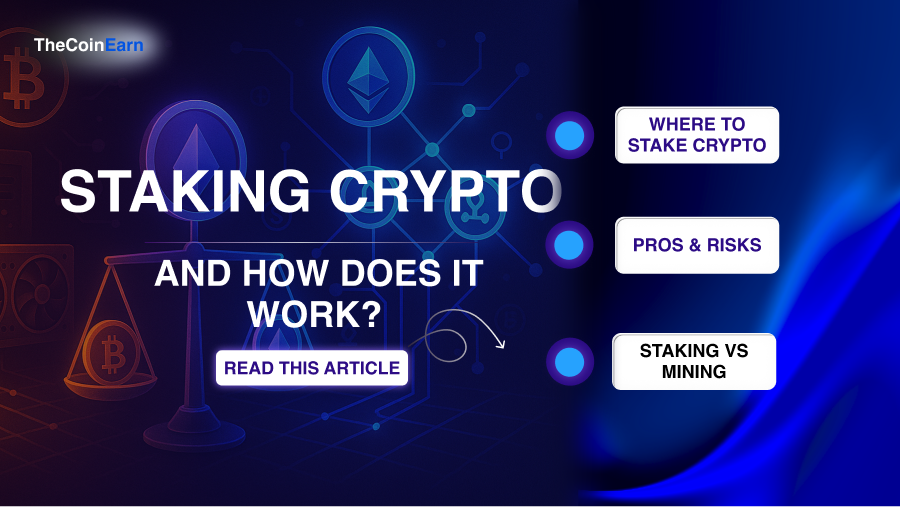 TheCoinEarn

STAKING CRYPTO

AND HOW DOES IT WORK?

READ THIS ARTICLE

WHERE TO STAKE CRYPTO

PROS & RISKS

STAKING VS MINING